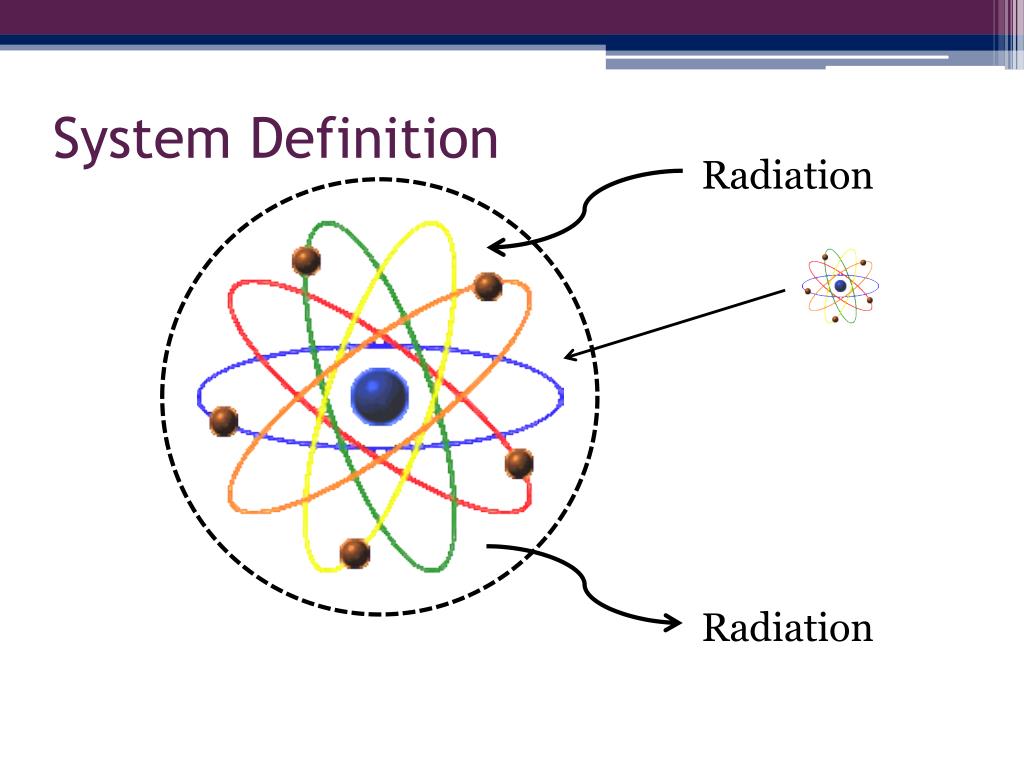 System Definition

Radiation

Radiation